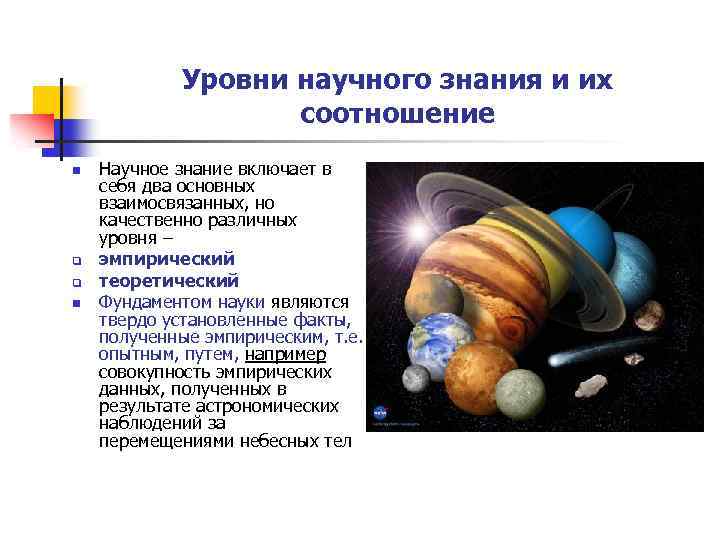 Уровни научного знания и их соотношение

Научное знание включает в себя два основных взаимосвязанных, но качественно различных уровня –

эмпирический

теоретический

Фундаментом науки являются твердо установленные факты, полученные эмпирическим, т.е. опытным, путем, например совокупность эмпирических данных, полученных в результате астрономических наблюдений за перемещениями небесных тел